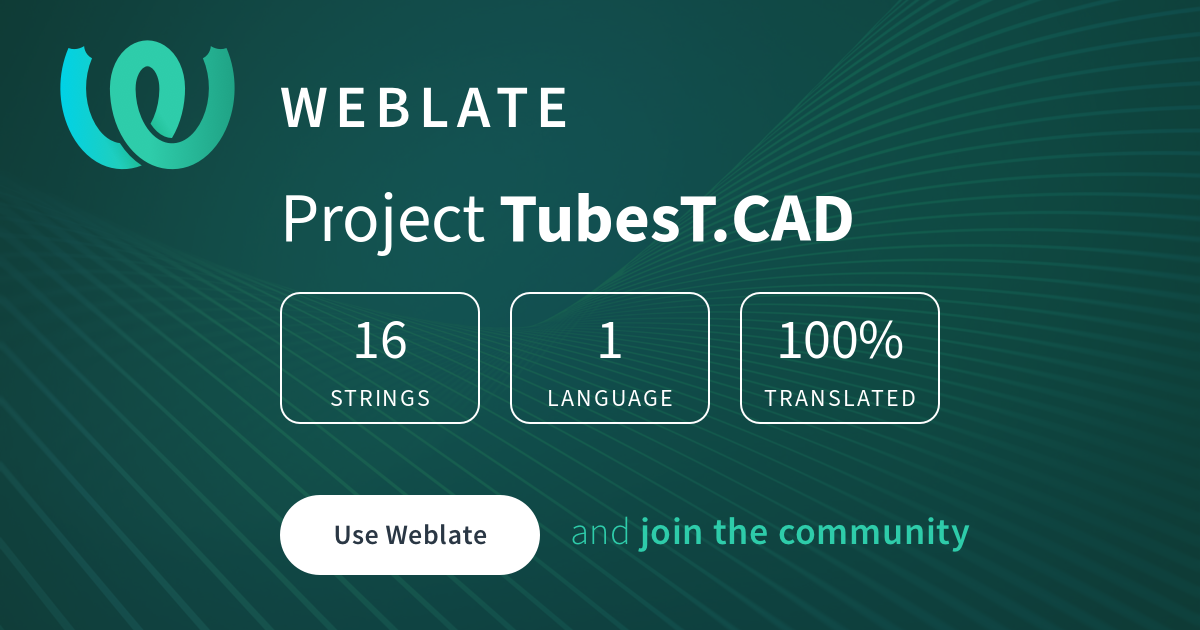 WEBLATE

Project TubesT.CAD

16
STRINGS

1
LANGUAGE

100%
TRANSLATED

Use Weblate

and join the community